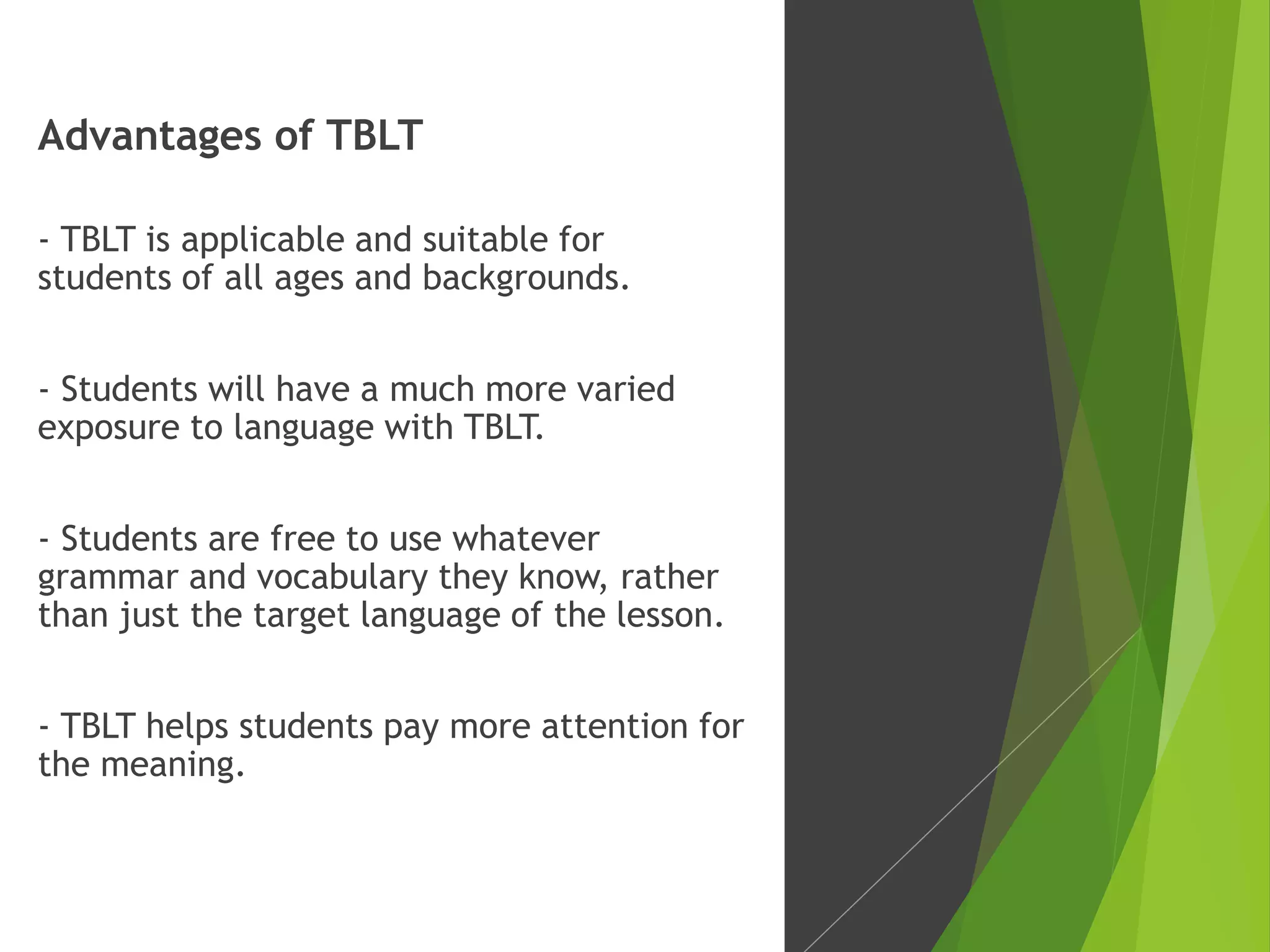 Advantages of TBLT

- TBLT is applicable and suitable for students of all ages and backgrounds.

- Students will have a much more varied exposure to language with TBLT.

- Students are free to use whatever grammar and vocabulary they know, rather than just the target language of the lesson.

- TBLT helps students pay more attention for the meaning.